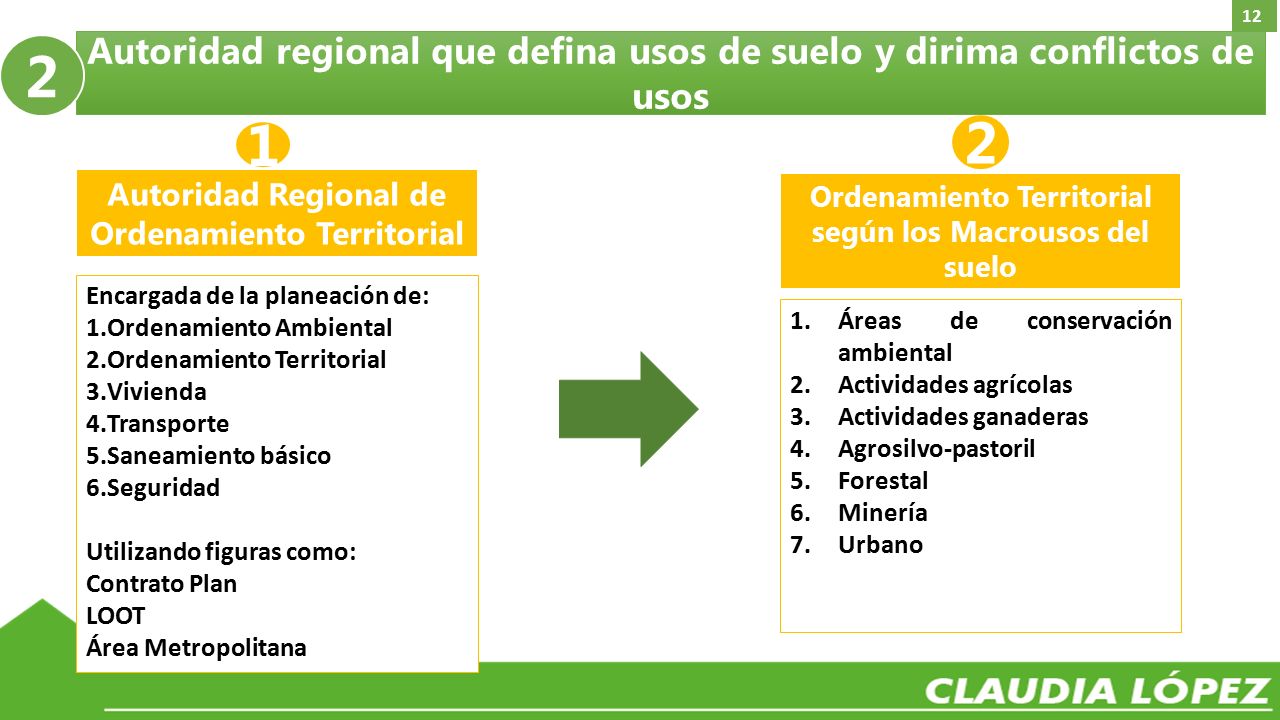 12

2 Autoridad regional que defina usos de suelo y dirima conflictos de usos

1

Autoridad Regional de Ordenamiento Territorial

Encargada de la planeación de:
1.Ordenamiento Ambiental
2.Ordenamiento Territorial
3.Vivienda
4.Transporte
5.Saneamiento básico
6.Seguridad

Utilizando figuras como:
Contrato Plan
LOOT
Área Metropolitana

2

Ordenamiento Territorial según los Macrousos del suelo

1. Áreas de conservación ambiental
2. Actividades agrícolas
3. Actividades ganaderas
4. Agrosilvo-pastoril
5. Forestal
6. Minería
7. Urbano

CLAUDIA LÓPEZ